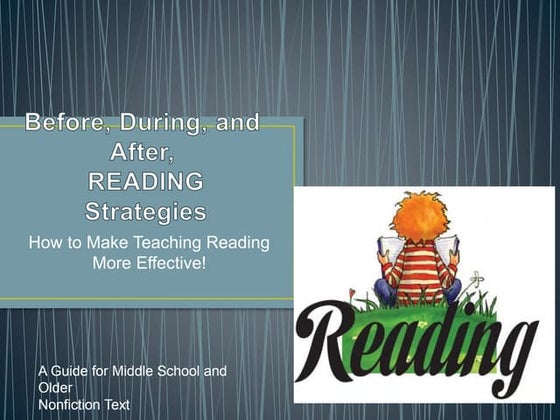 Before, During, and After, READING Strategies

How to Make Teaching Reading More Effective!

Reading

A Guide for Middle School and Older
Nonfiction Text